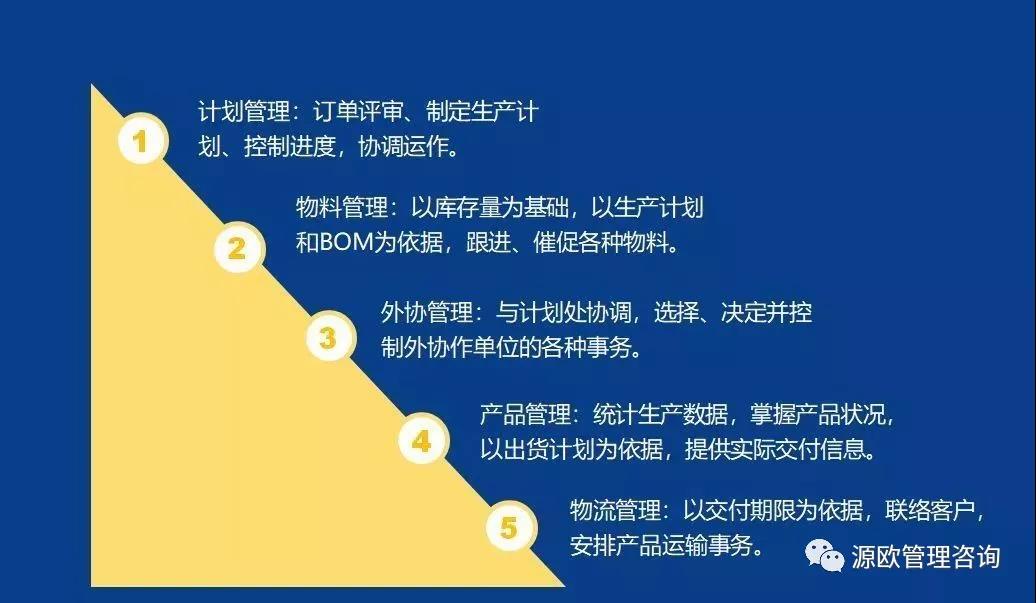 1
计划管理：订单评审、制定生产计划、控制进度，协调运作。

2
物料管理：以库存量为基础，以生产计划和BOM为依据，跟进、催促各种物料。

3
外协管理：与计划处协调，选择、决定并控制外协作单位的各种事务。

4
产品管理：统计生产数据，掌握产品状况，以出货计划为依据，提供实际交付信息。

5
物流管理：以交付期限为依据，联络客户，安排产品运输事务。

源欧管理咨询